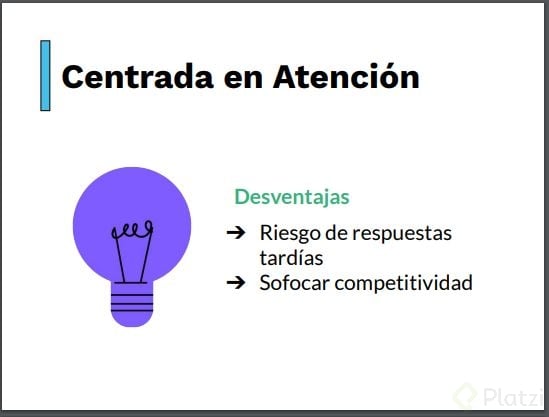 Centrada en Atención

Desventajas

➔ Riesgo de respuestas tardías
➔ Sofocar competitividad

Platzi